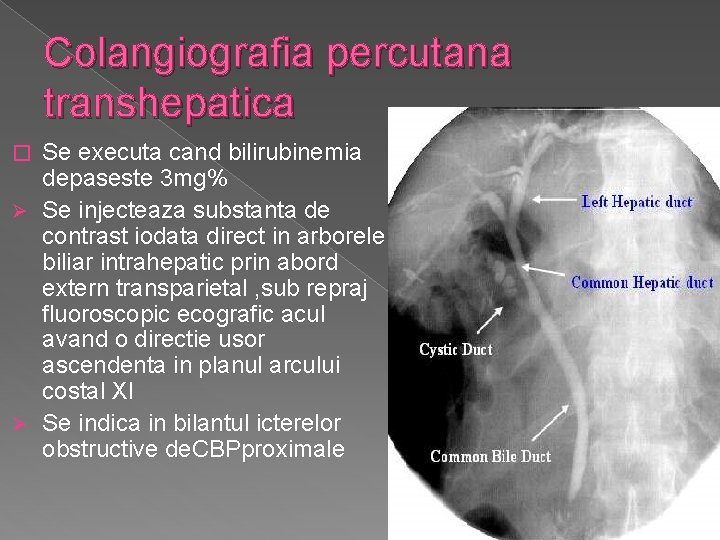 Colangiografia percutana transhepatica

□ Se executa cand bilirubinemia depaseste 3mg%

➢ Se injecteaza substanta de contrast iodata direct in arborele biliar intrahepatic prin abord extern transparietal ,sub repraj fluoroscopic ecografic acul avand o directie usor ascendenta in planul arcului costal XI

➢ Se indica in bilantul icterelor obstructive deCBPproximale

Left Hepatic duct

Common Hepatic duct

Cystic Duct

Common Bile Duct